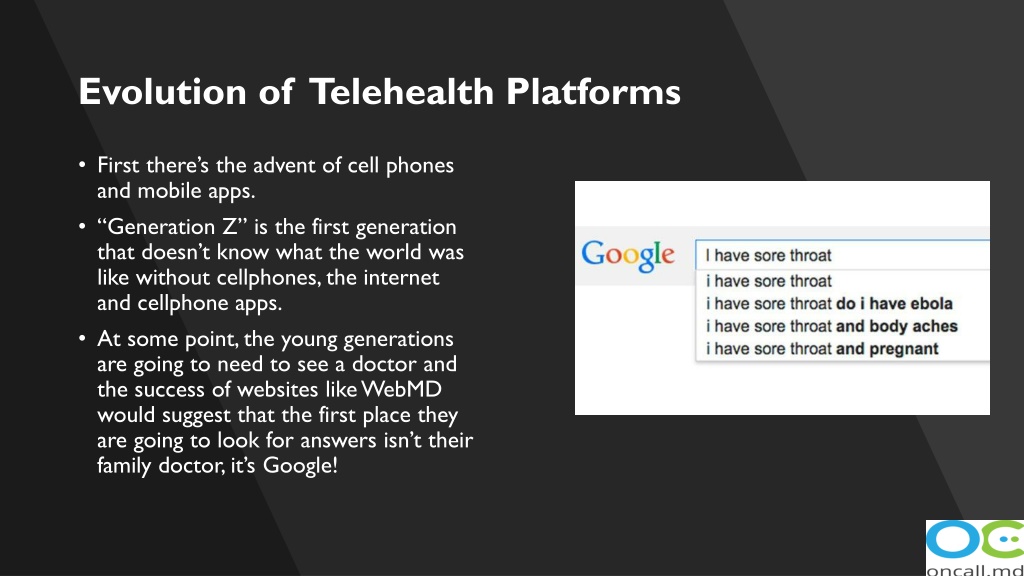 Evolution of Telehealth Platforms

• First there's the advent of cell phones and mobile apps.

• "Generation Z" is the first generation that doesn't know what the world was like without cellphones, the internet and cellphone apps.

• At some point, the young generations are going to need to see a doctor and the success of websites like WebMD would suggest that the first place they are going to look for answers isn't their family doctor, it's Google!

Google I have sore throat
i have sore throat
i have sore throat do i have ebola
i have sore throat and body aches
i have sore throat and pregnant

oncall.md